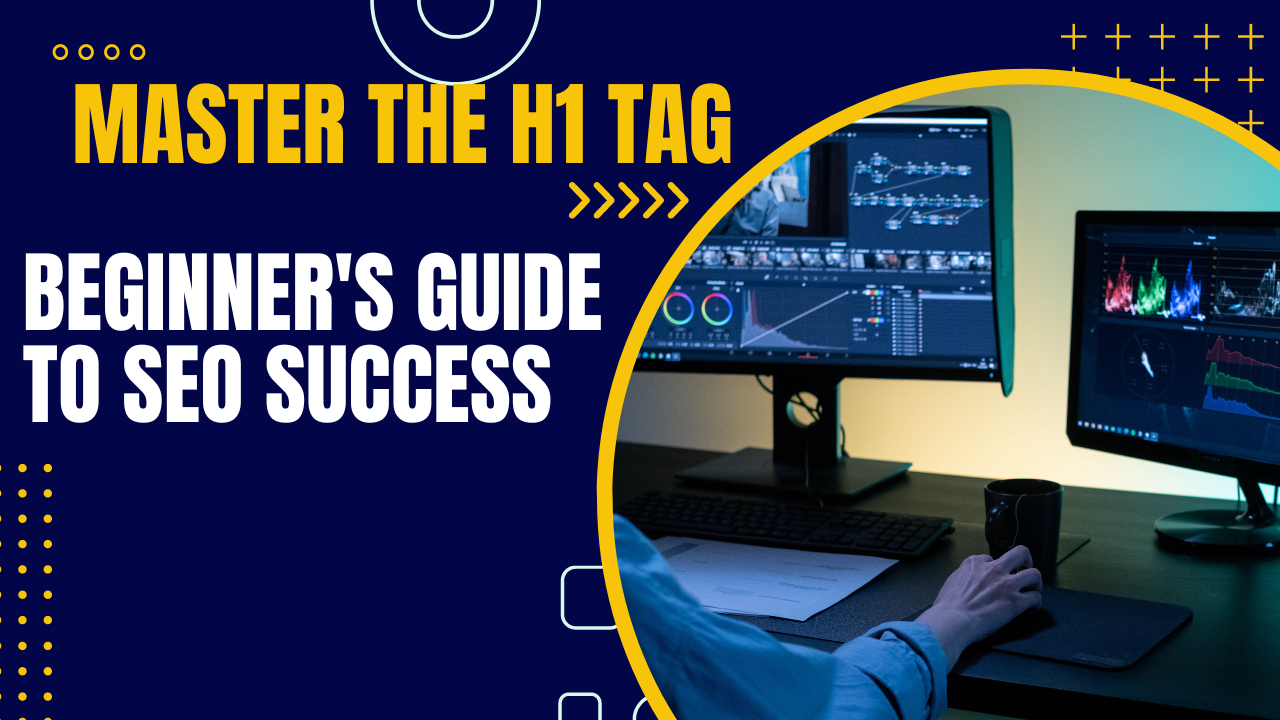 MASTER THE H1 TAG

BEGINNER'S GUIDE TO SEO SUCCESS